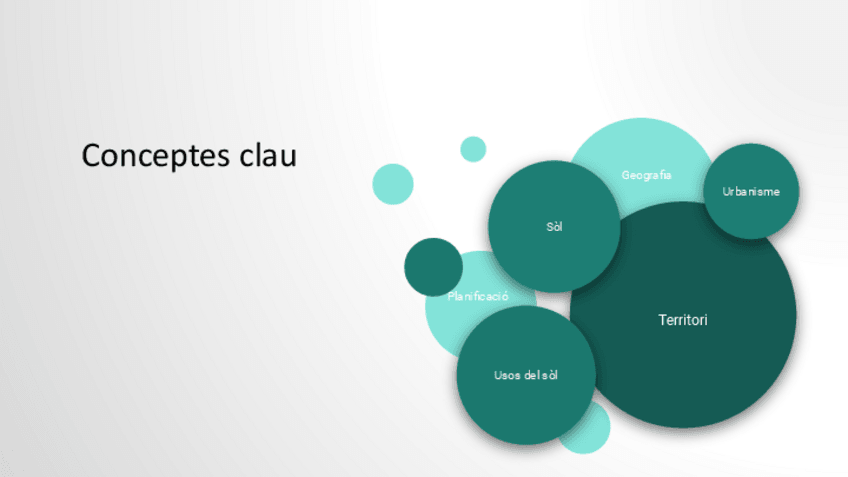 Conceptes clau

Geografia

Urbanisme

Sòl

Planificació

Territori

Usos del sòl